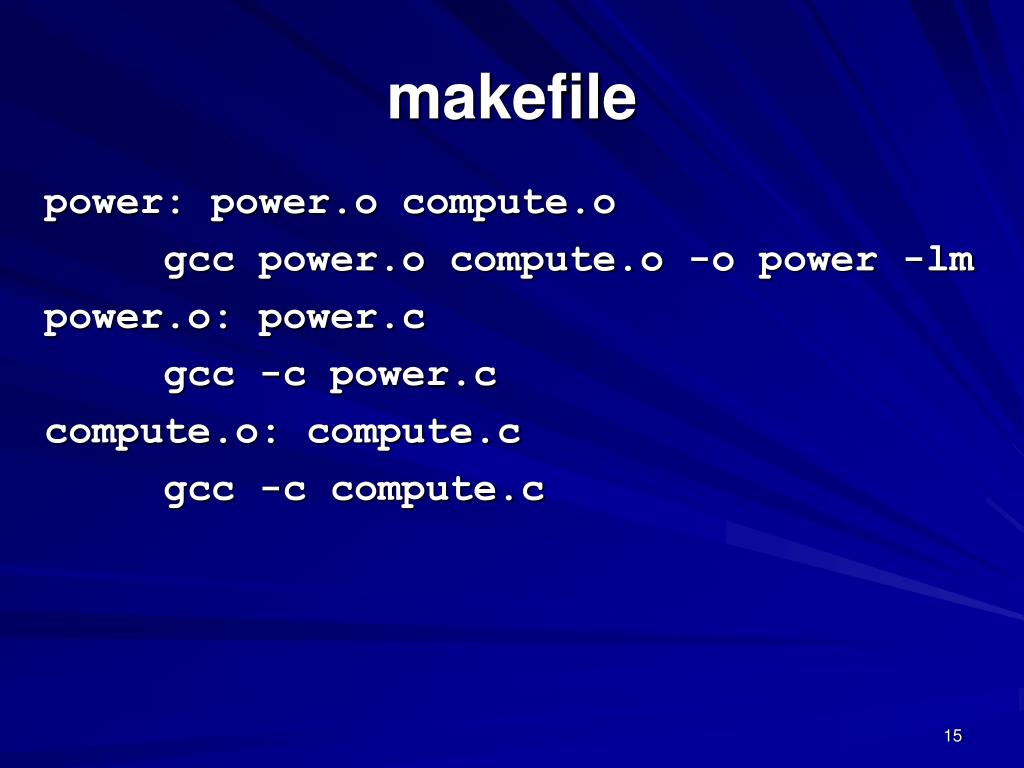 makefile

power: power.o compute.o
	gcc power.o compute.o -o power -lm
power.o: power.c
	gcc -c power.c
compute.o: compute.c
	gcc -c compute.c

15